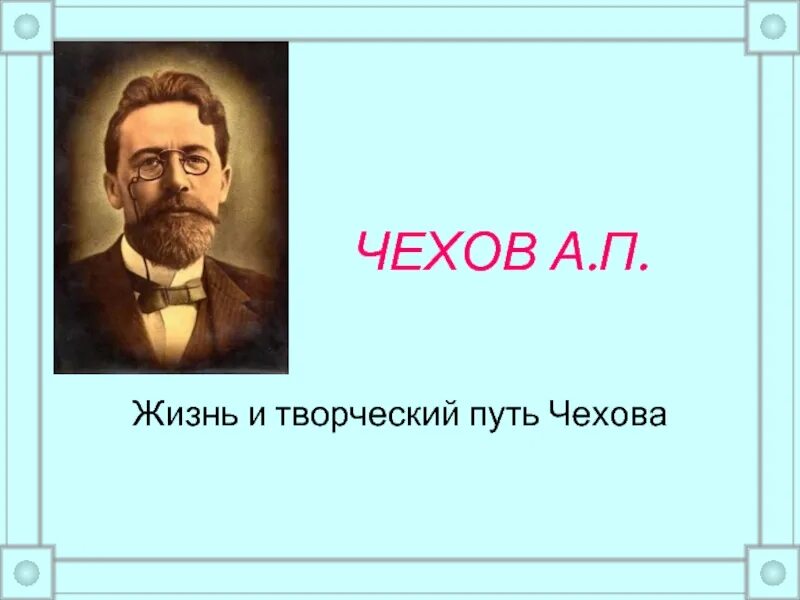 ЧЕХОВ А.П.

Жизнь и творческий путь Чехова